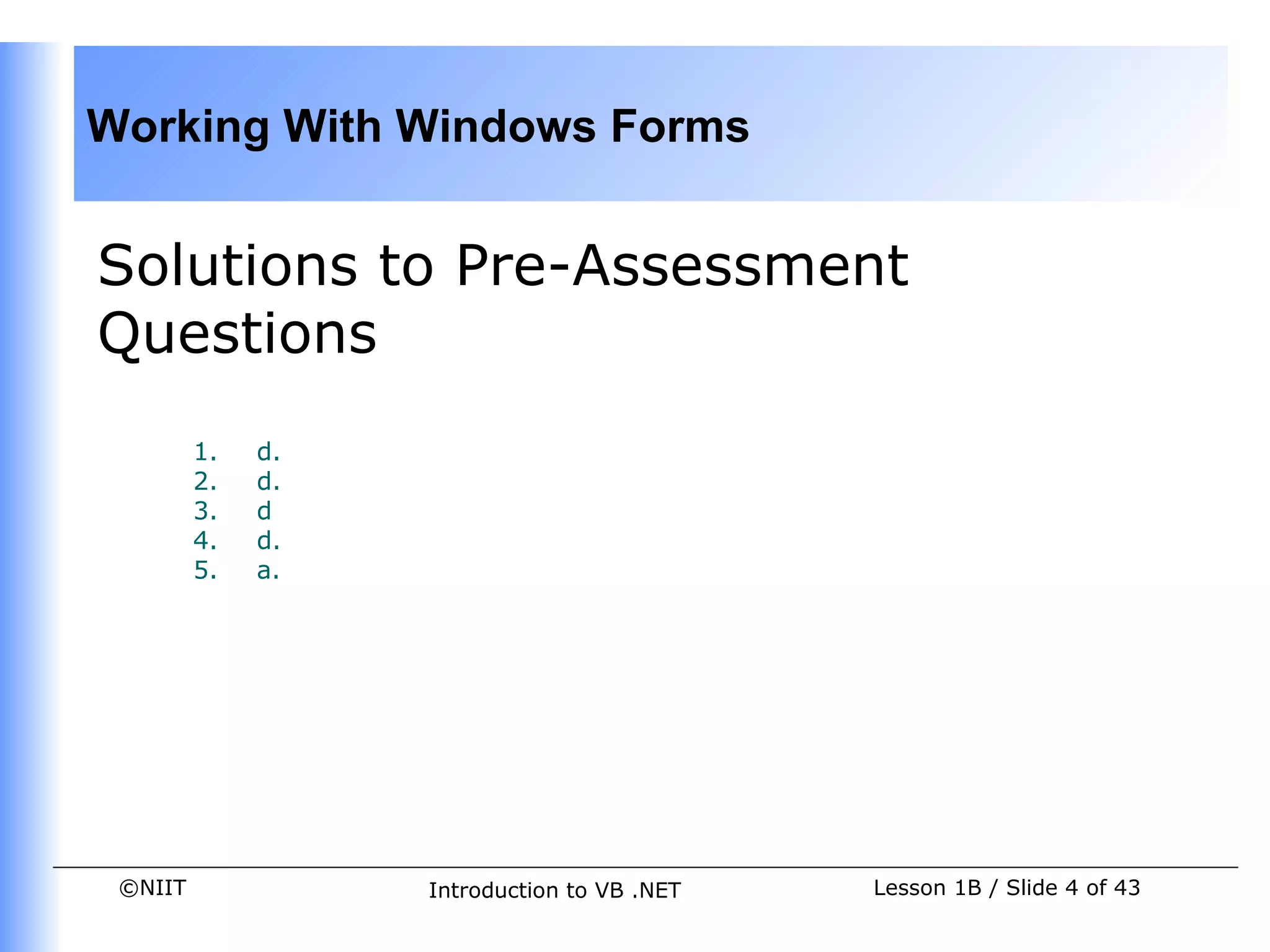 Working With Windows Forms

Solutions to Pre-Assessment Questions

1. d.
2. d.
3. d
4. d.
5. a.

©NIIT

Introduction to VB .NET

Lesson 1B / Slide 4 of 43